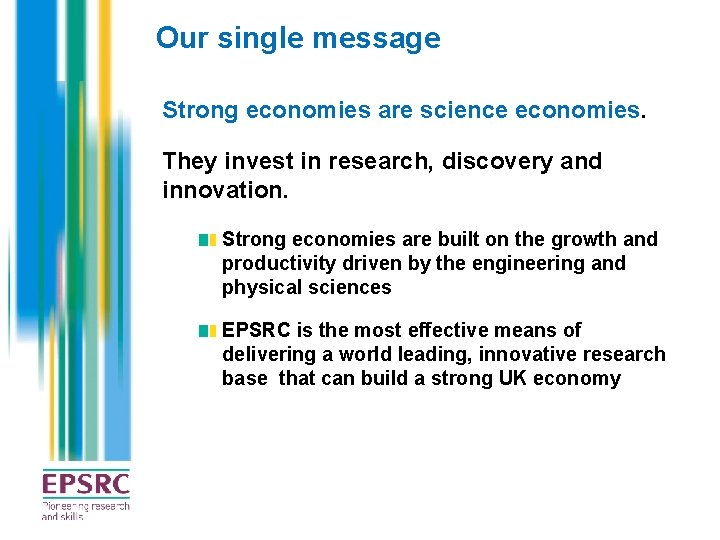 Our single message

Strong economies are science economies.

They invest in research, discovery and innovation.

Strong economies are built on the growth and productivity driven by the engineering and physical sciences

EPSRC is the most effective means of delivering a world leading, innovative research base that can build a strong UK economy

EPSRC
Pioneering research and skills